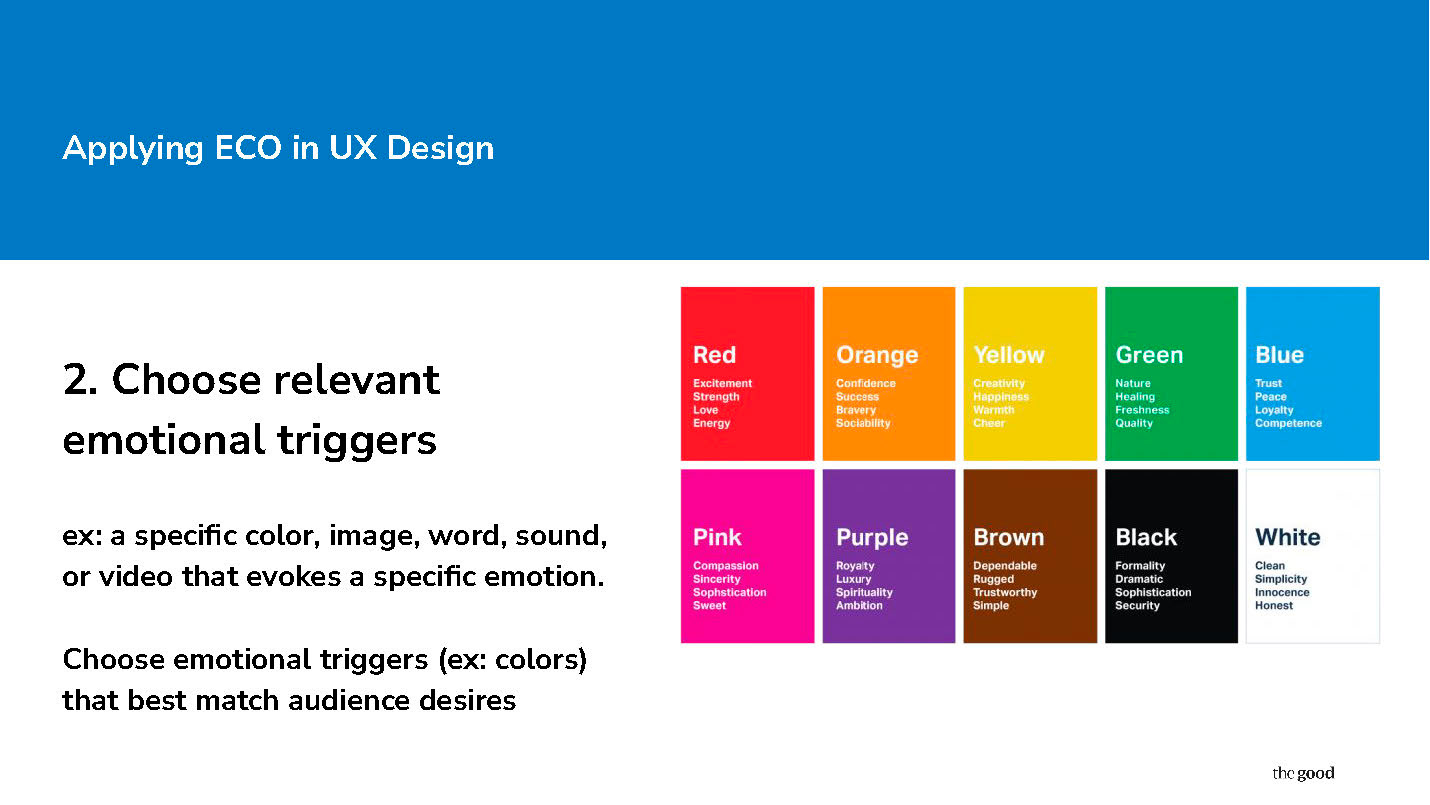 Applying ECO in UX Design

2. Choose relevant emotional triggers

ex: a specific color, image, word, sound, or video that evokes a specific emotion.

Choose emotional triggers (ex: colors) that best match audience desires

Red
Excitement
Strength
Love
Energy

Orange
Confidence
Success
Bravery
Sociability

Yellow
Creativity
Happiness
Warmth
Cheer

Green
Nature
Healing
Freshness
Quality

Blue
Trust
Peace
Loyalty
Competence

Pink
Compassion
Sincerity
Sophstication
Sweet

Purple
Royalty
Luxury
Spirituality
Ambition

Brown
Dependable
Rugged
Trustworthy
Simple

Black
Formality
Dramatic
Sophistication
Security

White
Clean
Simplicity
Innocence
Honest

the good